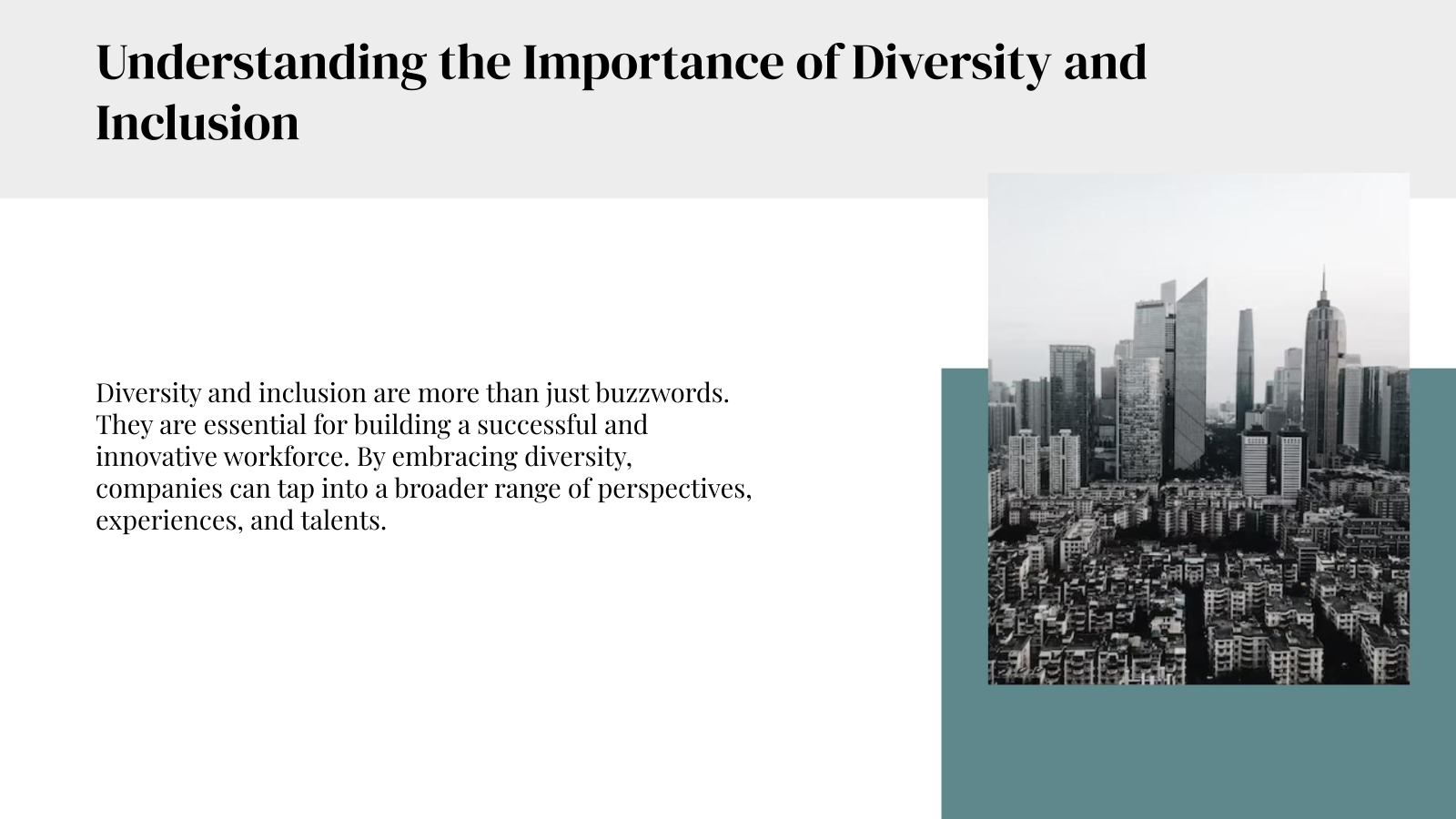 Understanding the Importance of Diversity and Inclusion

Diversity and inclusion are more than just buzzwords. They are essential for building a successful and innovative workforce. By embracing diversity, companies can tap into a broader range of perspectives, experiences, and talents.